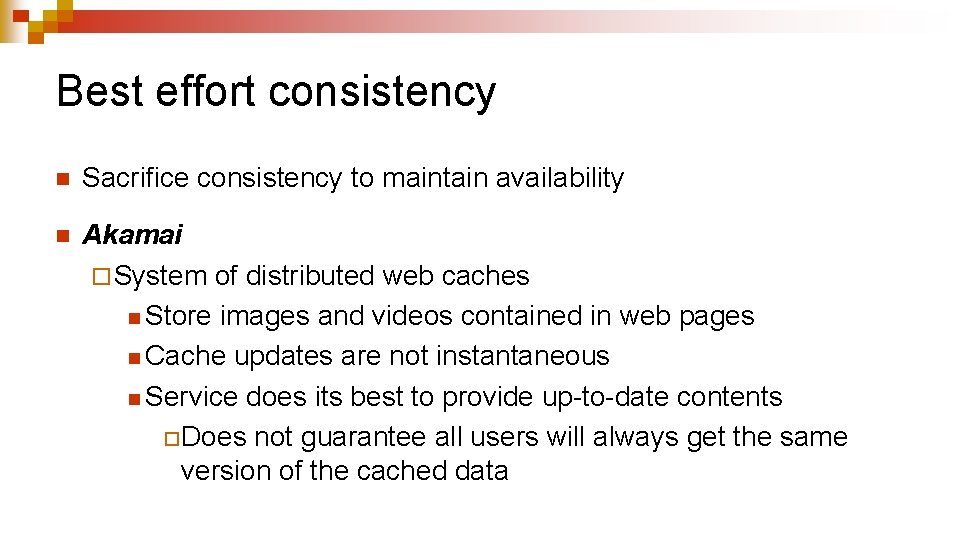 Best effort consistency

Sacrifice consistency to maintain availability

Akamai

System of distributed web caches

Store images and videos contained in web pages

Cache updates are not instantaneous

Service does its best to provide up-to-date contents

Does not guarantee all users will always get the same version of the cached data